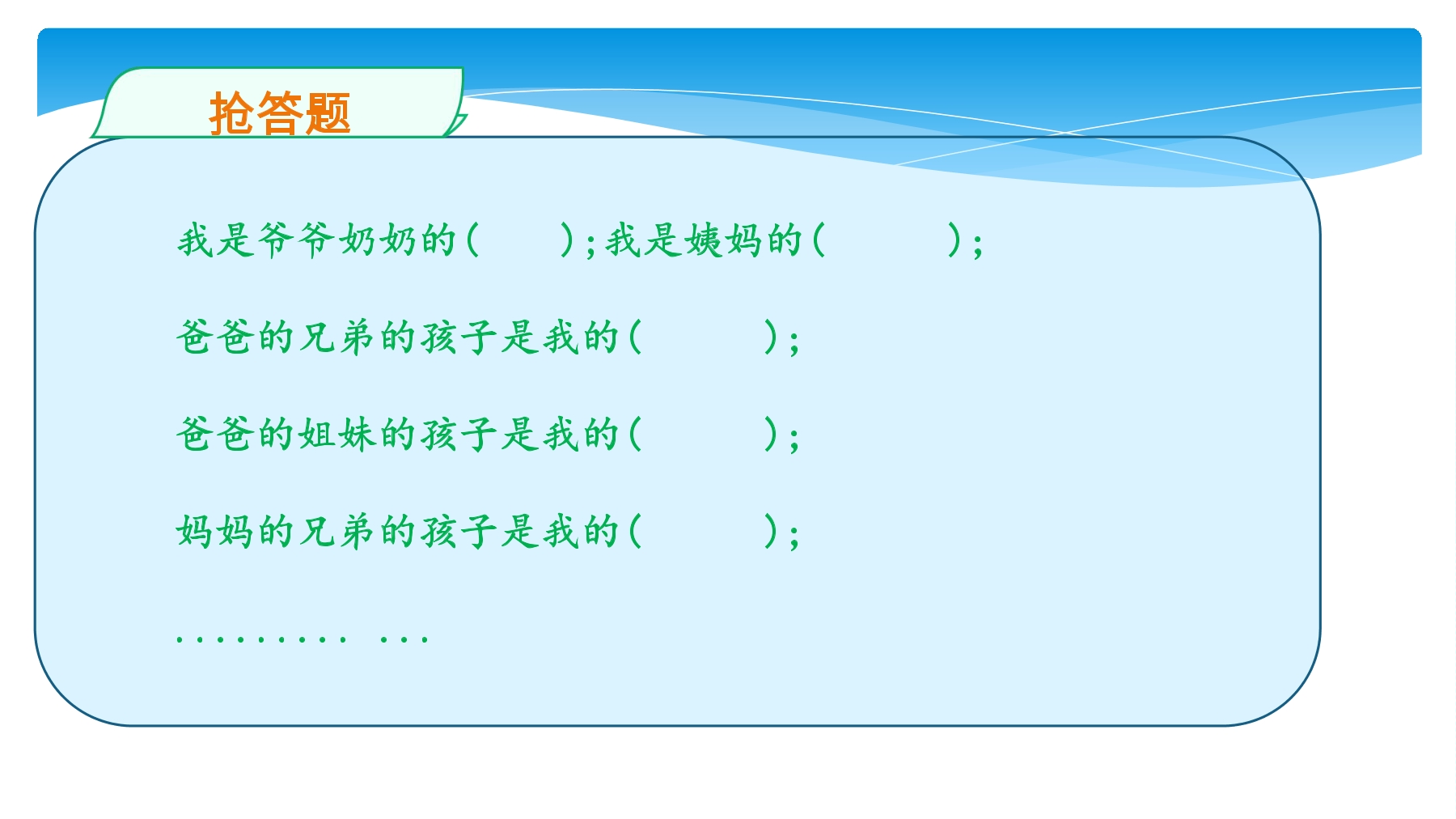 抢答题

我是爷爷奶奶的（　　）；我是姨妈的（　　）；

爸爸的兄弟的孩子是我的（　　）；

爸爸的姐妹的孩子是我的（　　）；

妈妈的兄弟的孩子是我的（　　）；

……… …